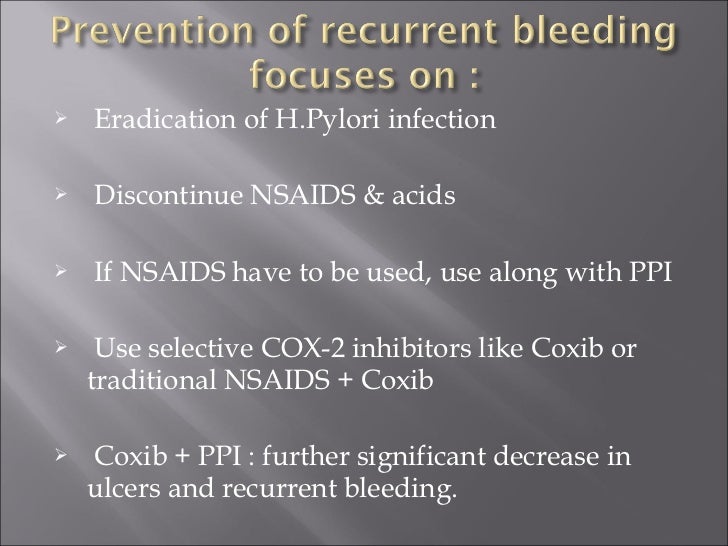 Prevention of recurrent bleeding focuses on :

➢ Eradication of H.Pylori infection

➢ Discontinue NSAIDS & acids

➢ If NSAIDS have to be used, use along with PPI

➢ Use selective COX-2 inhibitors like Coxib or traditional NSAIDS + Coxib

➢ Coxib + PPI : further significant decrease in ulcers and recurrent bleeding.